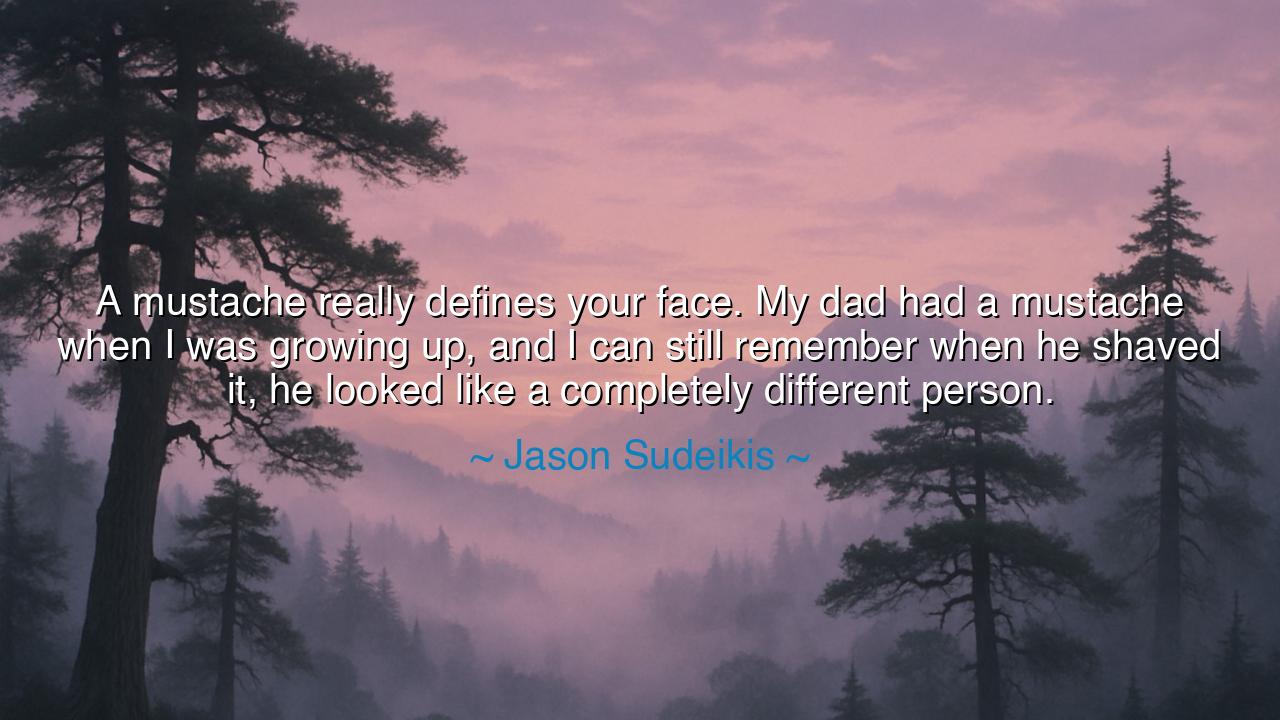 A mustache really defines your face. My dad had a mustache when I was growing up, and I can still remember when he shaved it, he looked like a completely different person.

~ Jason Sudeikis ~